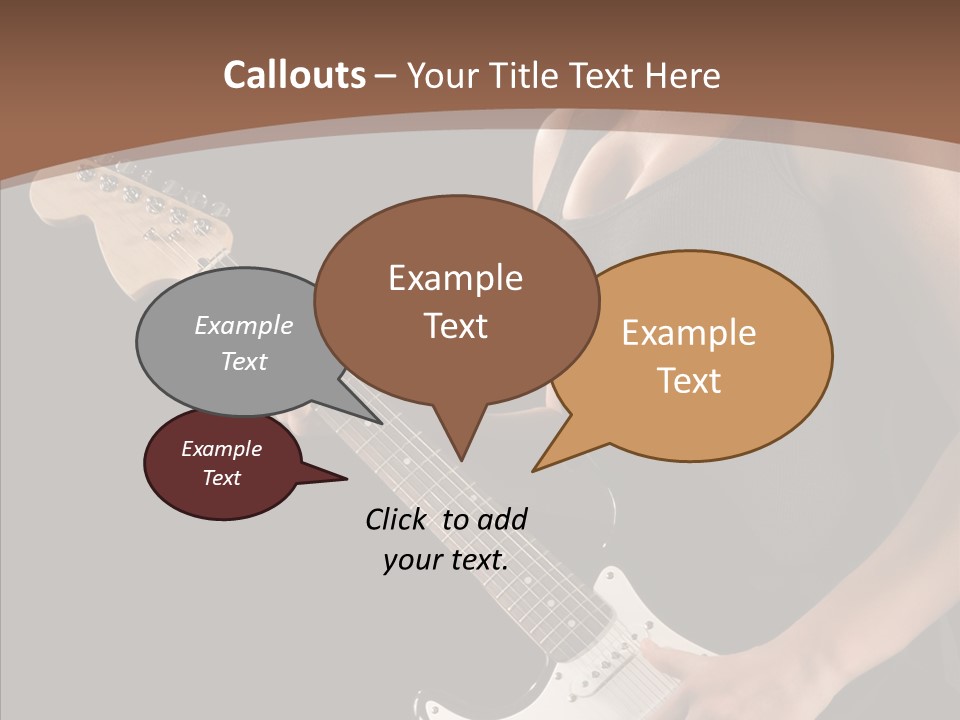 Callouts – Your Title Text Here

Example Text

Example Text

Example Text

Example Text

Click to add your text.